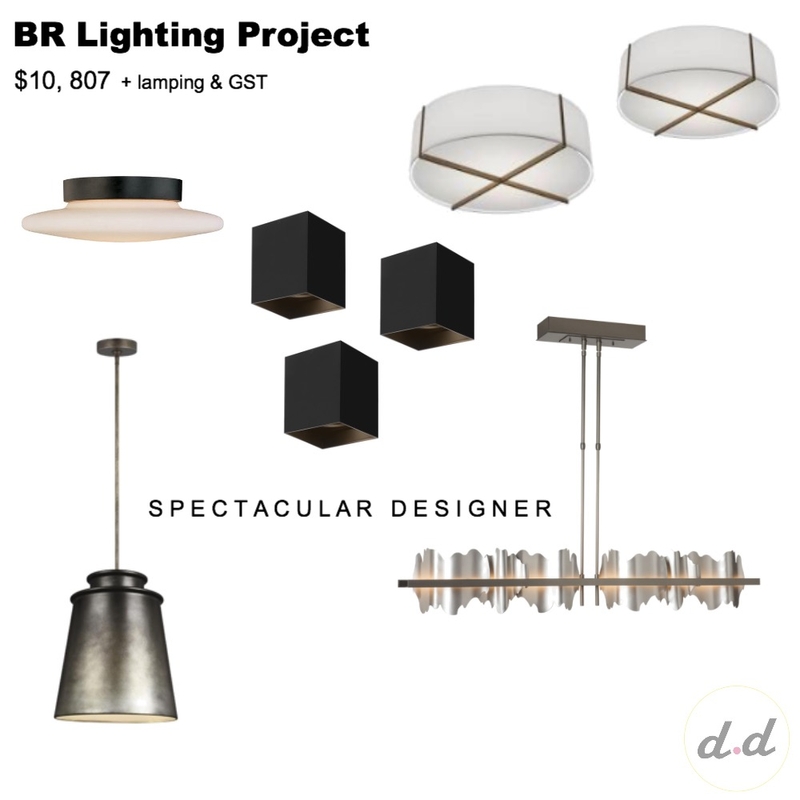 BR Lighting Project

$10, 807 + lamping & GST

SPECTACULAR DESIGNER

d.d